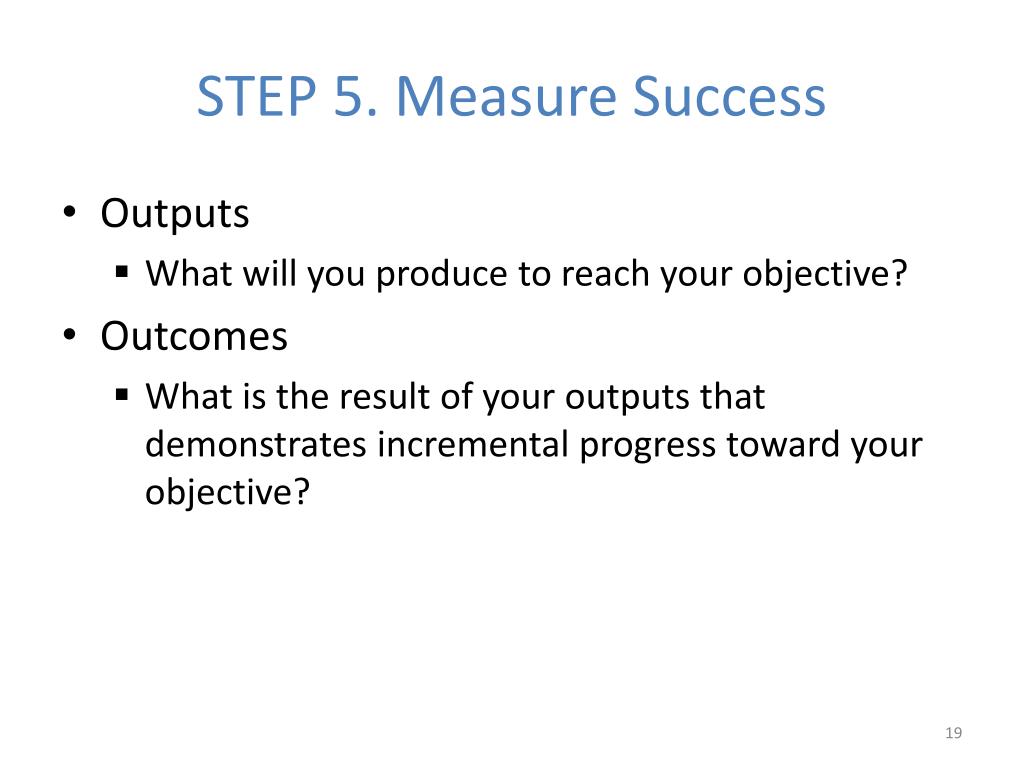 STEP 5. Measure Success

• Outputs
  ▪ What will you produce to reach your objective?
• Outcomes
  ▪ What is the result of your outputs that demonstrates incremental progress toward your objective?

19